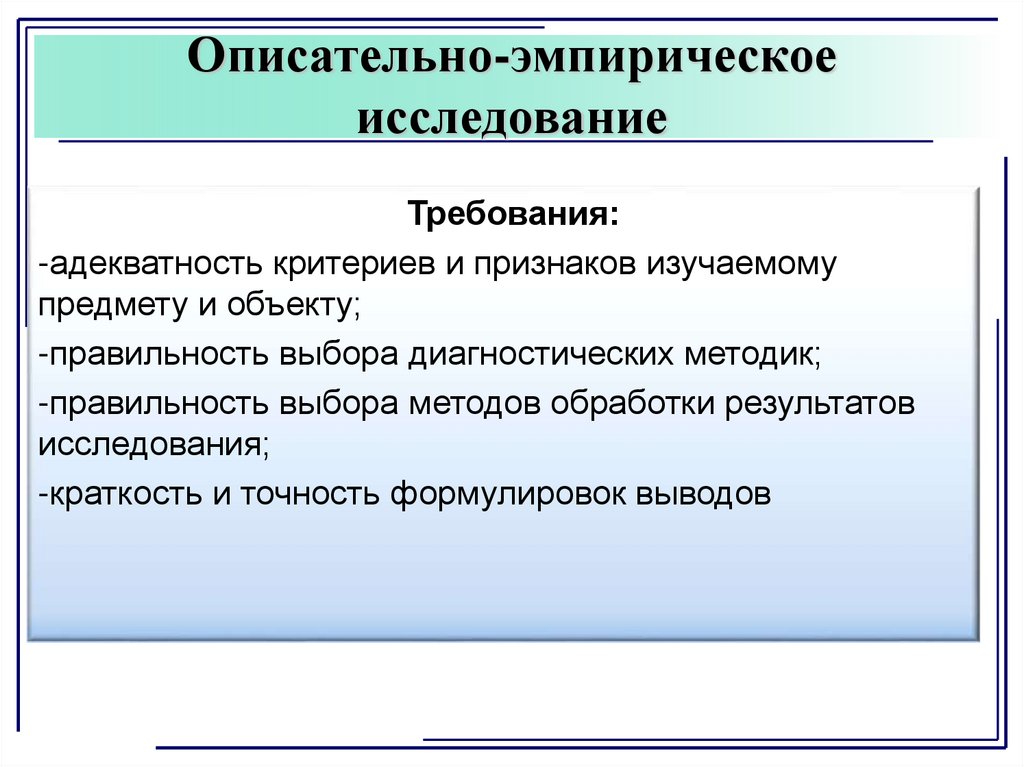 Описательно-эмпирическое исследование

Требования:

-адекватность критериев и признаков изучаемому предмету и объекту;

-правильность выбора диагностических методик;

-правильность выбора методов обработки результатов исследования;

-краткость и точность формулировок выводов